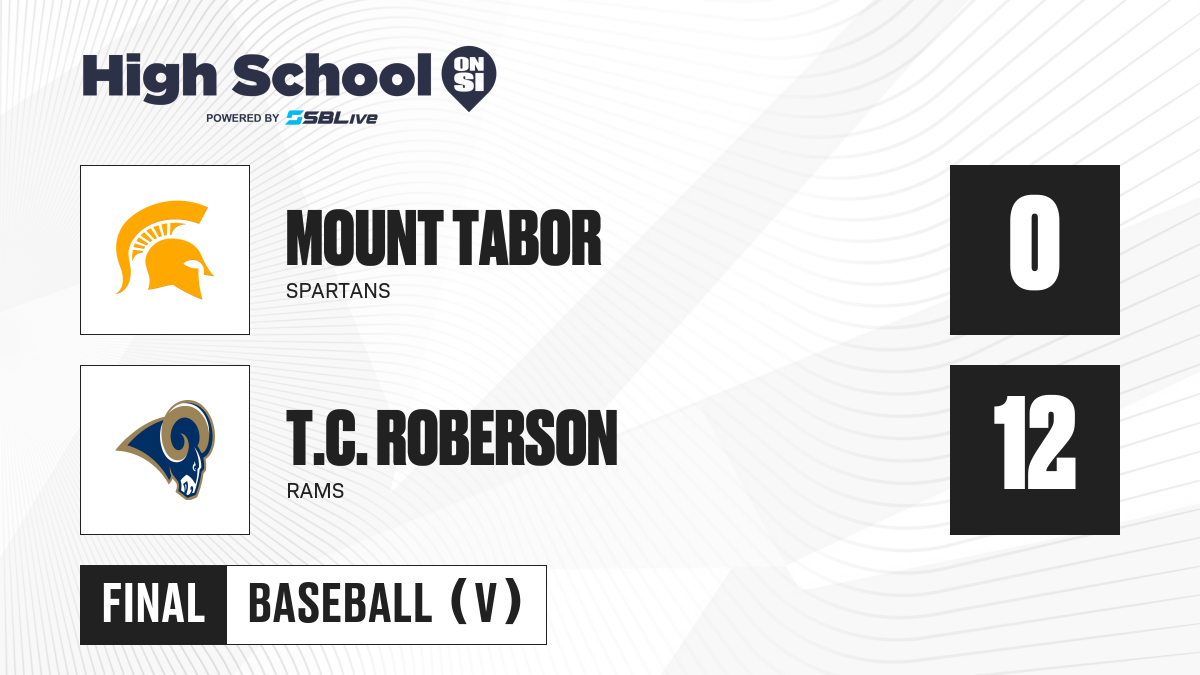 High School ON SI
POWERED BY SBLive

MOUNT TABOR
SPARTANS
0

T.C. ROBERSON
RAMS
12

FINAL
BASEBALL (V)